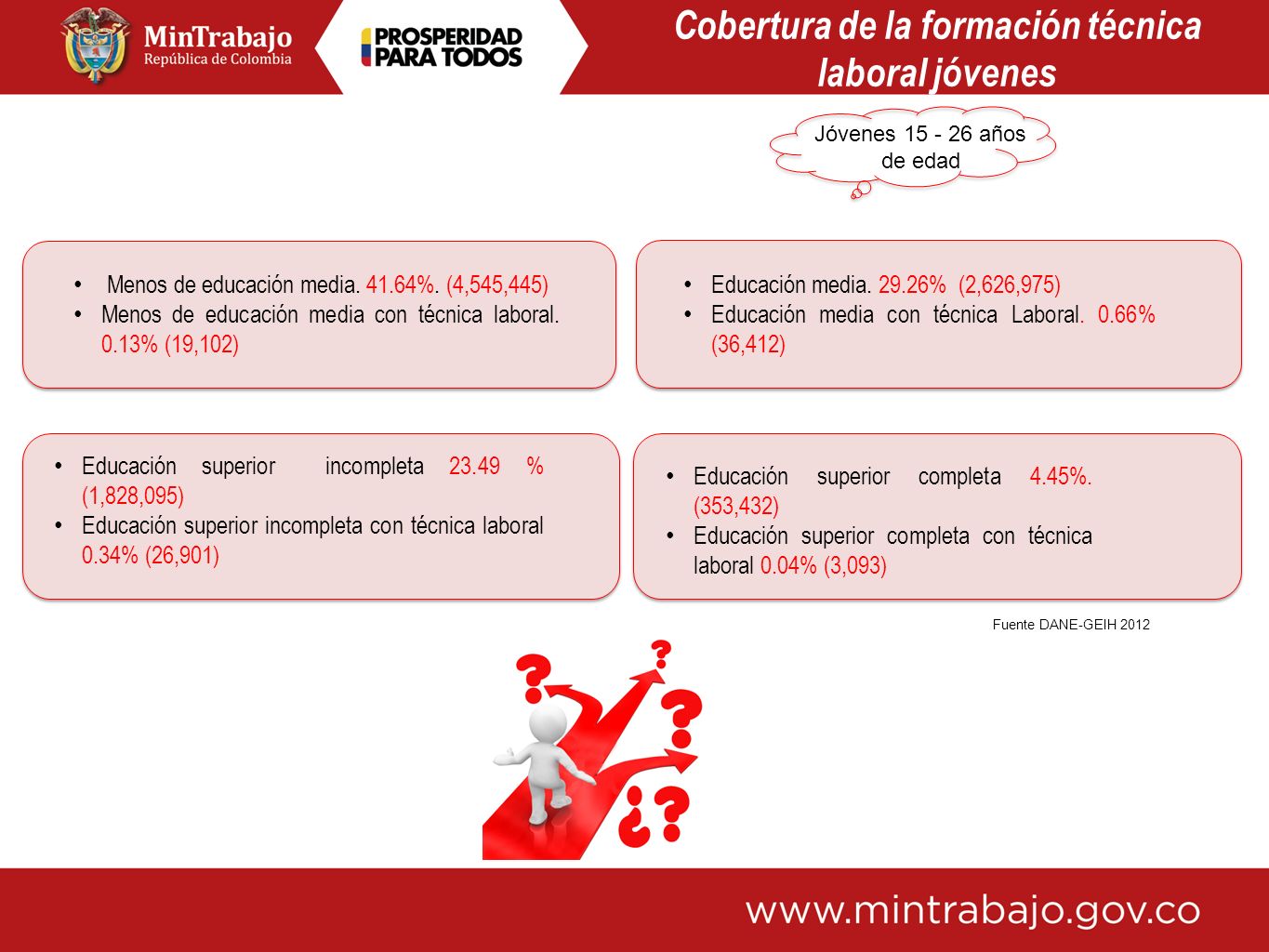 MinTrabajo
República de Colombia

PROSPERIDAD PARA TODOS

Cobertura de la formación técnica laboral jóvenes

Jóvenes 15 - 26 años de edad

• Menos de educación media. 41.64%. (4,545,445)
• Menos de educación media con técnica laboral. 0.13% (19,102)

• Educación media. 29.26% (2,626,975)
• Educación media con técnica Laboral. 0.66% (36,412)

• Educación superior incompleta 23.49 % (1,828,095)
• Educación superior incompleta con técnica laboral 0.34% (26,901)

• Educación superior completa 4.45%. (353,432)
• Educación superior completa con técnica laboral 0.04% (3,093)

Fuente DANE-GEIH 2012

?
?
?
¿?

www.mintrabajo.gov.co